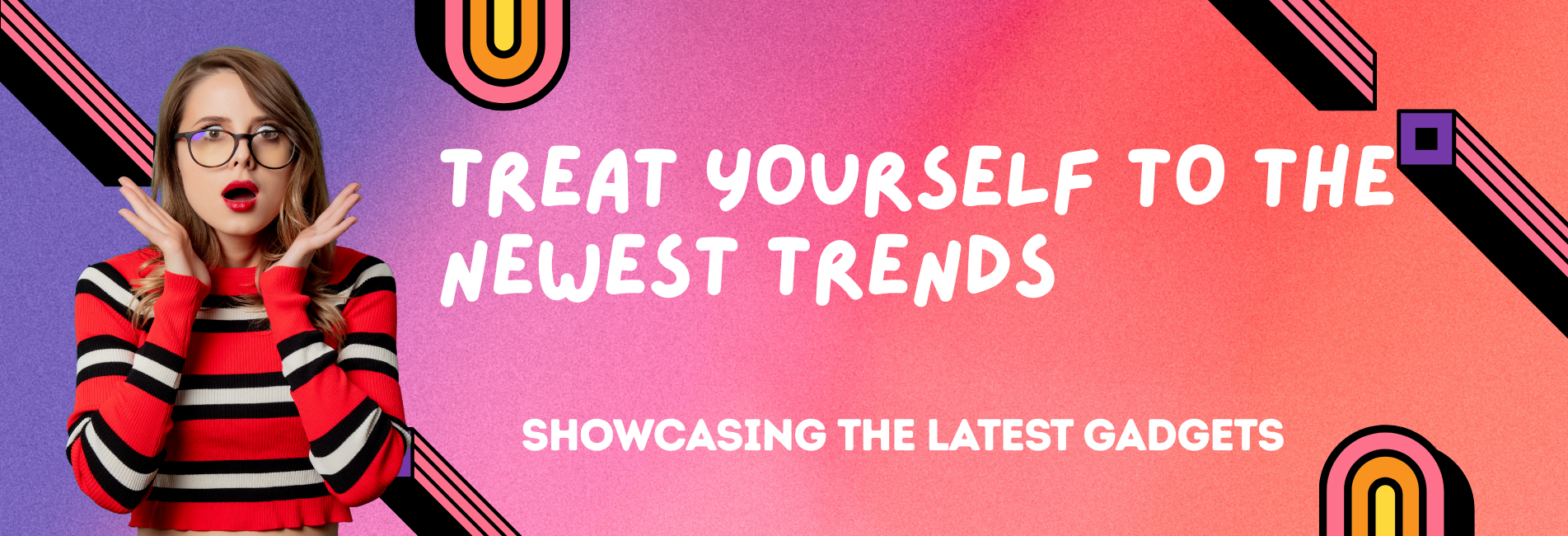 TREAT YOURSELF TO THE NEWEST TRENDS

SHOWCASING THE LATEST GADGETS